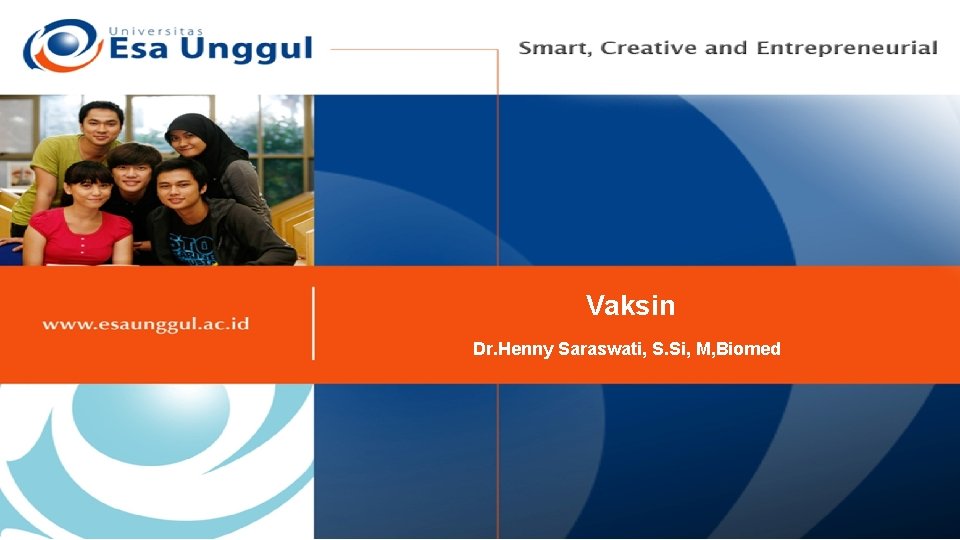 Universitas
Esa Unggul

Smart, Creative and Entrepreneurial

www.esaunggul.ac.id

Vaksin

Dr.Henny Saraswati, S.Si, M,Biomed